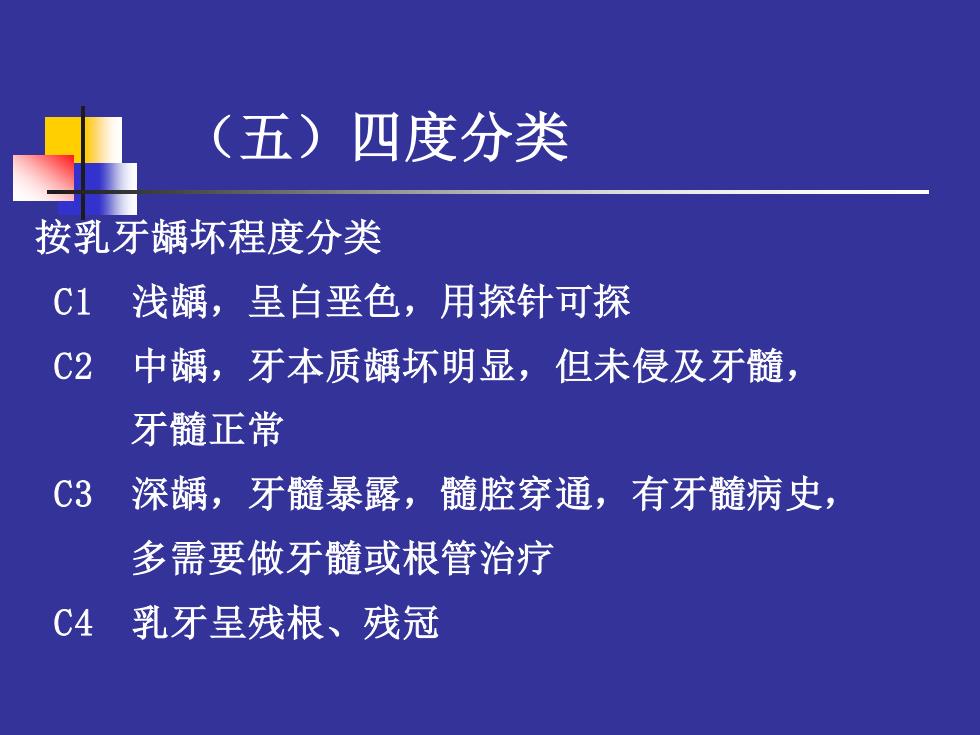 （五）四度分类

按乳牙龋坏程度分类

C1 浅龋，呈白垩色，用探针可探

C2 中龋，牙本质龋坏明显，但未侵及牙髓，牙髓正常

C3 深龋，牙髓暴露，髓腔穿通，有牙髓病史，多需要做牙髓或根管治疗

C4 乳牙呈残根、残冠